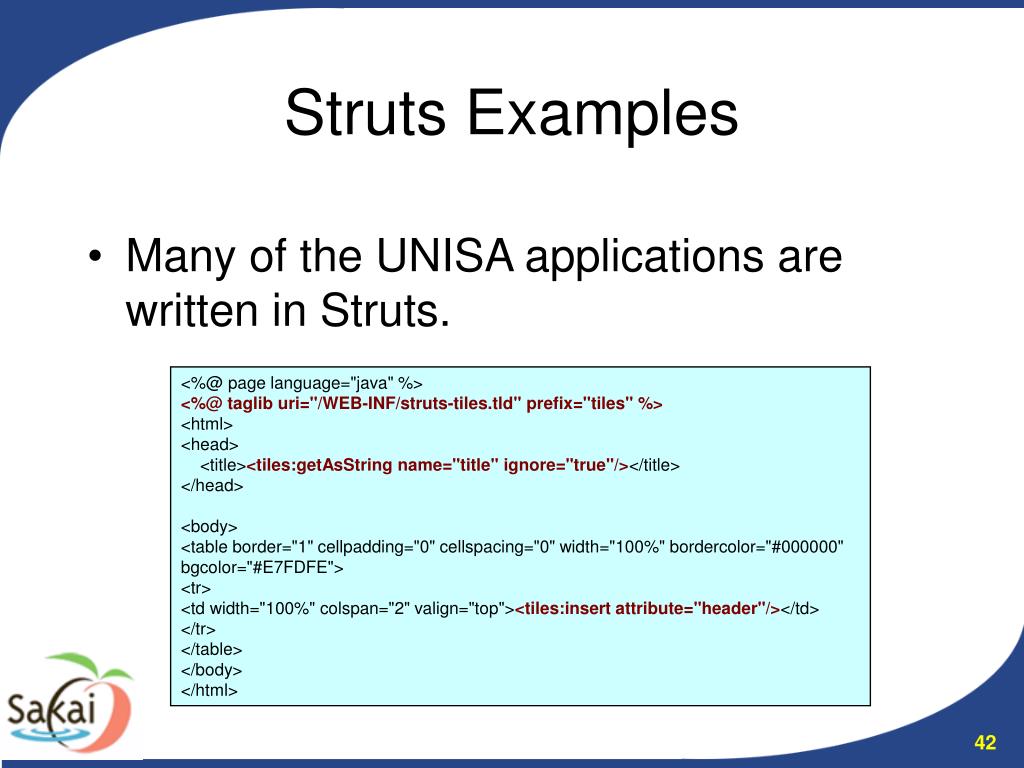 Struts Examples

• Many of the UNISA applications are written in Struts.

<%@ page language="java" %>
<%@ taglib uri="/WEB-INF/struts-tiles.tld" prefix="tiles" %>
<html>
<head>
<title><tiles:getAsString name="title" ignore="true"/></title>
</head>

<body>
<table border="1" cellpadding="0" cellspacing="0" width="100%" bordercolor="#000000" bgcolor="#E7FDFE">
<tr>
<td width="100%" colspan="2" valign="top"><tiles:insert attribute="header"/></td>
</tr>
</table>
</body>
</html>

Sakai

42